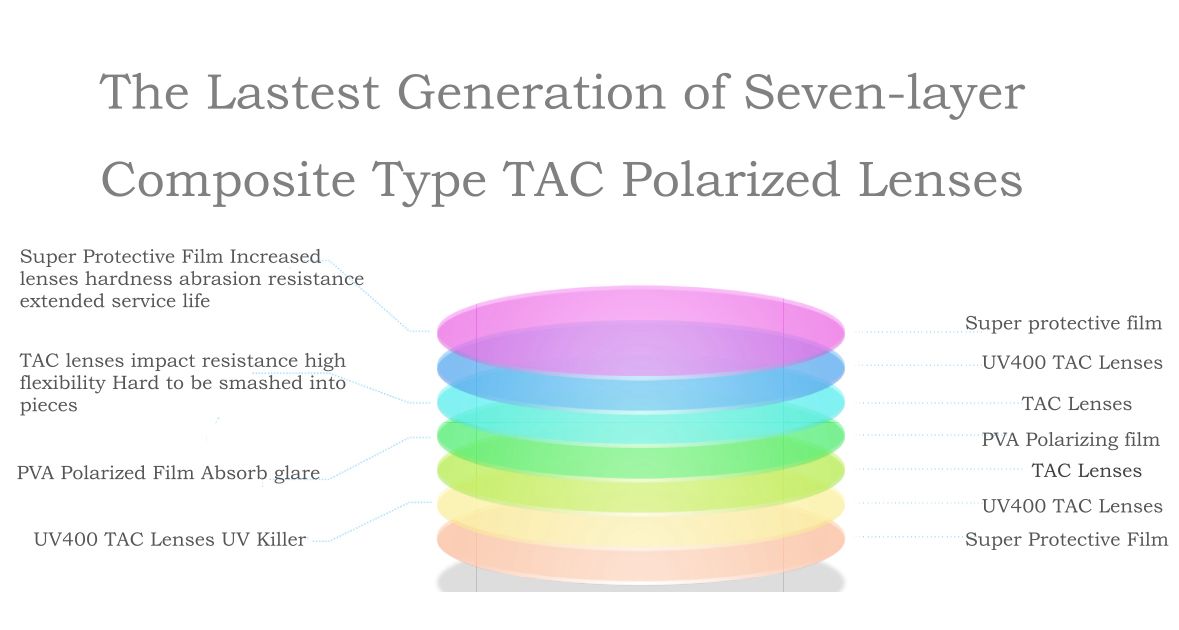 The Lastest Generation of Seven-layer Composite Type TAC Polarized Lenses

Super Protective Film Increased lenses hardness abrasion resistance extended service life

TAC lenses impact resistance high flexibility Hard to be smashed into pieces

PVA Polarized Film Absorb glare

UV400 TAC Lenses UV Killer

Super protective film

UV400 TAC Lenses

TAC Lenses

PVA Polarizing film

TAC Lenses

UV400 TAC Lenses

Super Protective Film